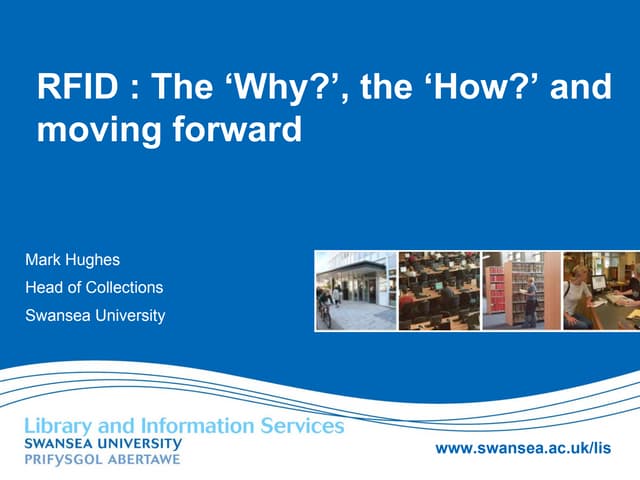 RFID : The ‘Why?’, the ‘How?’ and moving forward

Mark Hughes

Head of Collections

Swansea University

Library and Information Services
SWANSEA UNIVERSITY
PRIFYSGOL ABERTAWE

www.swansea.ac.uk/lis